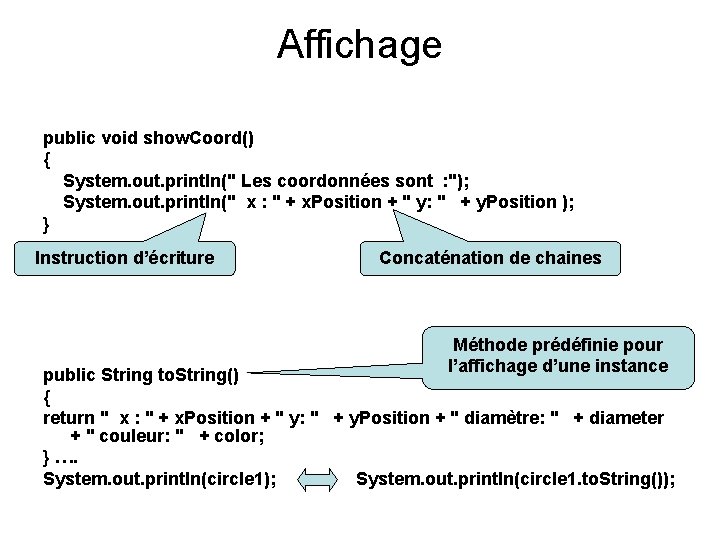 Affichage

public void showCoord()
{
System.out.println(" Les coordonnées sont :");
System.out.println(" x : " + xPosition + " y: " + yPosition );
}

Instruction d'écriture

Concaténation de chaines

Méthode prédéfinie pour l'affichage d'une instance

public String toString()
{
return " x : " + xPosition + " y: " + yPosition + " diamètre: " + diameter + " couleur: " + color;
} ….
System.out.println(circle1);

System.out.println(circle1.toString());